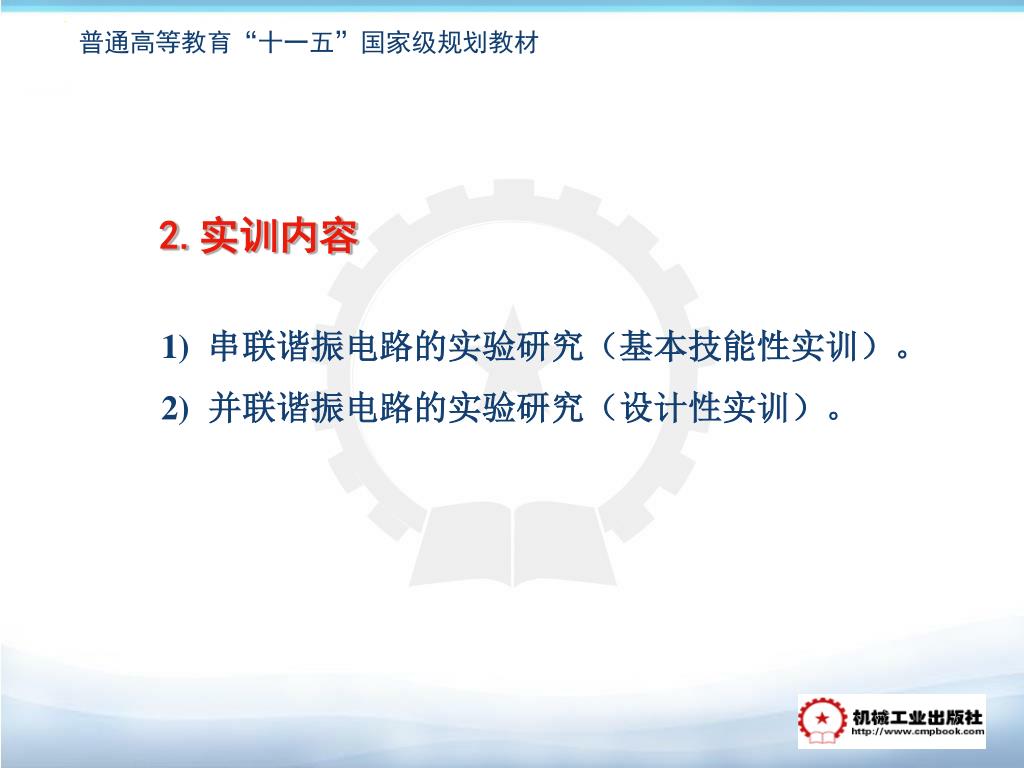 普通高等教育“十一五”国家级规划教材

2. 实训内容

1) 串联谐振电路的实验研究（基本技能性实训）。

2) 并联谐振电路的实验研究（设计性实训）。

机械工业出版社
http://www.cmpbook.com